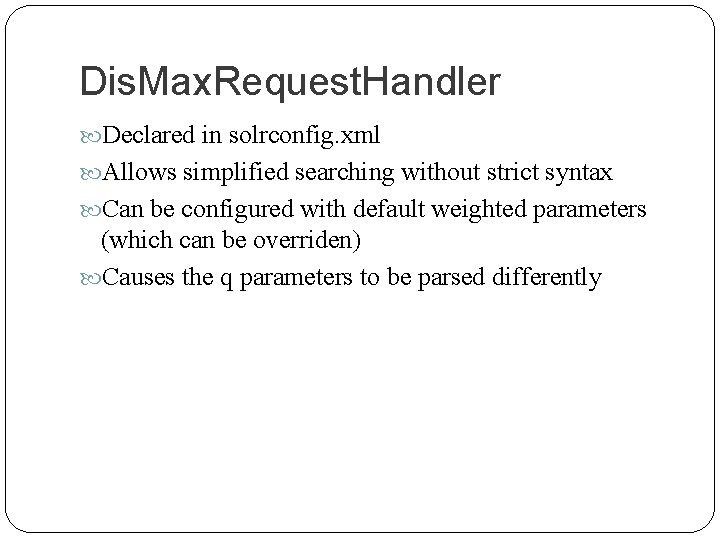 DisMaxRequestHandler

Declared in solrconfig.xml

Allows simplified searching without strict syntax

Can be configured with default weighted parameters (which can be overriden)

Causes the q parameters to be parsed differently